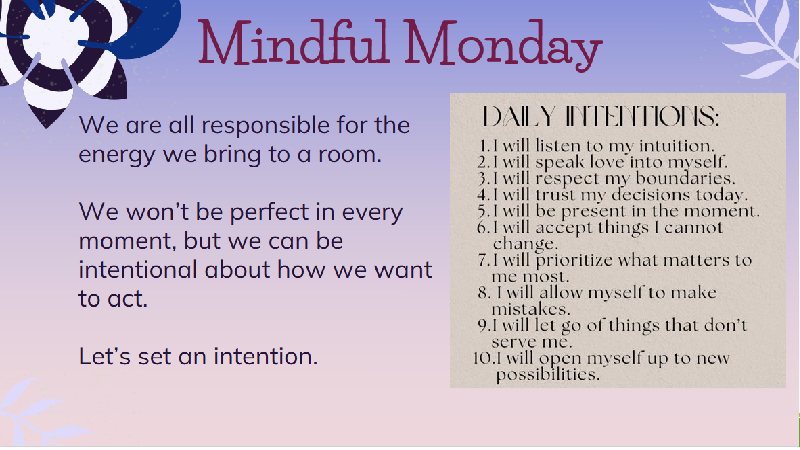 Mindful Monday

We are all responsible for the energy we bring to a room.

We won't be perfect in every moment, but we can be intentional about how we want to act.

Let's set an intention.

DAILY INTENTIONS:
1. I will listen to my intuition.
2. I will speak love into myself.
3. I will respect my boundaries.
4. I will trust my decisions today.
5. I will be present in the moment.
6. I will accept things I cannot change.
7. I will prioritize what matters to me most.
8. I will allow myself to make mistakes.
9. I will let go of things that don't serve me.
10. I will open myself up to new possibilities.